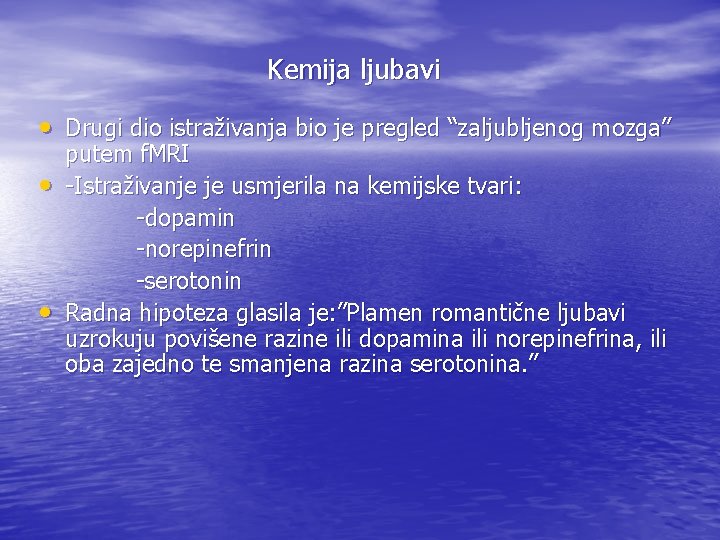 Kemija ljubavi

• Drugi dio istraživanja bio je pregled “zaljubljenog mozga” putem fMRI
• -Istraživanje je usmjerila na kemijske tvari:
-dopamin
-norepinefrin
-serotonin
• Radna hipoteza glasila je:”Plamen romantične ljubavi uzrokuju povišene razine ili dopamina ili norepinefrina, ili oba zajedno te smanjena razina serotonina.”